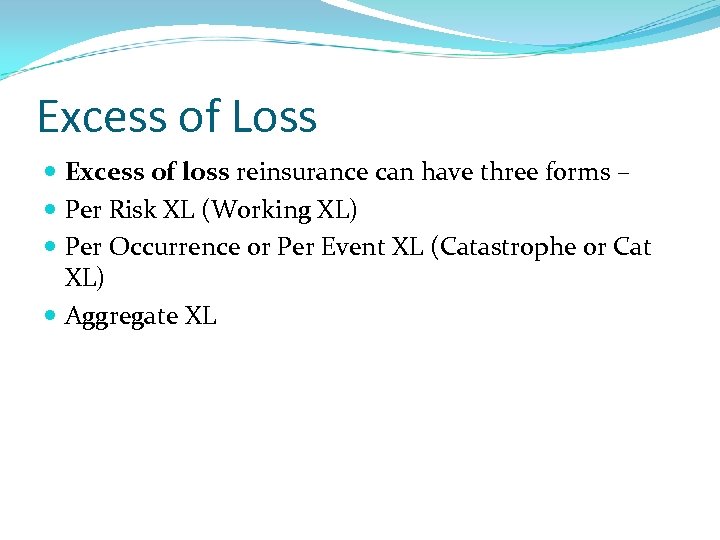 Excess of Loss

- Excess of loss reinsurance can have three forms –
- Per Risk XL (Working XL)
- Per Occurrence or Per Event XL (Catastrophe or Cat XL)
- Aggregate XL